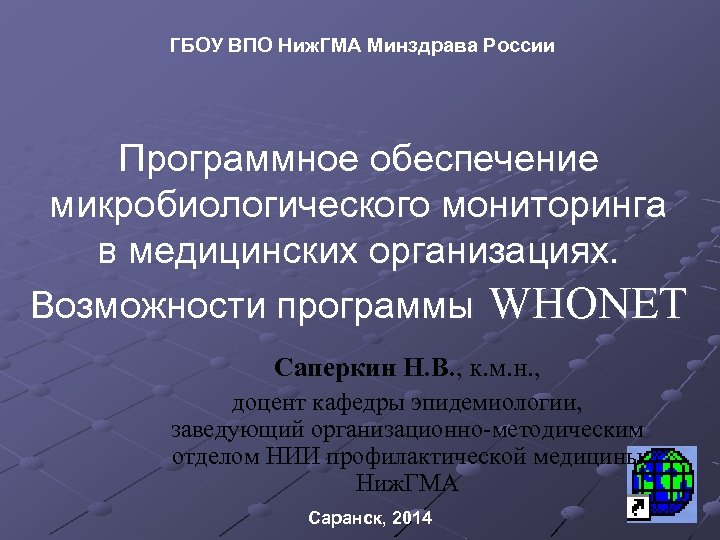 ГБОУ ВПО НижГМА Минздрава России

Программное обеспечение микробиологического мониторинга в медицинских организациях. Возможности программы WHONET

Саперкин Н.В., к.м.н.,
доцент кафедры эпидемиологии,
заведующий организационно-методическим отделом НИИ профилактической медицины НижГМА

Саранск, 2014